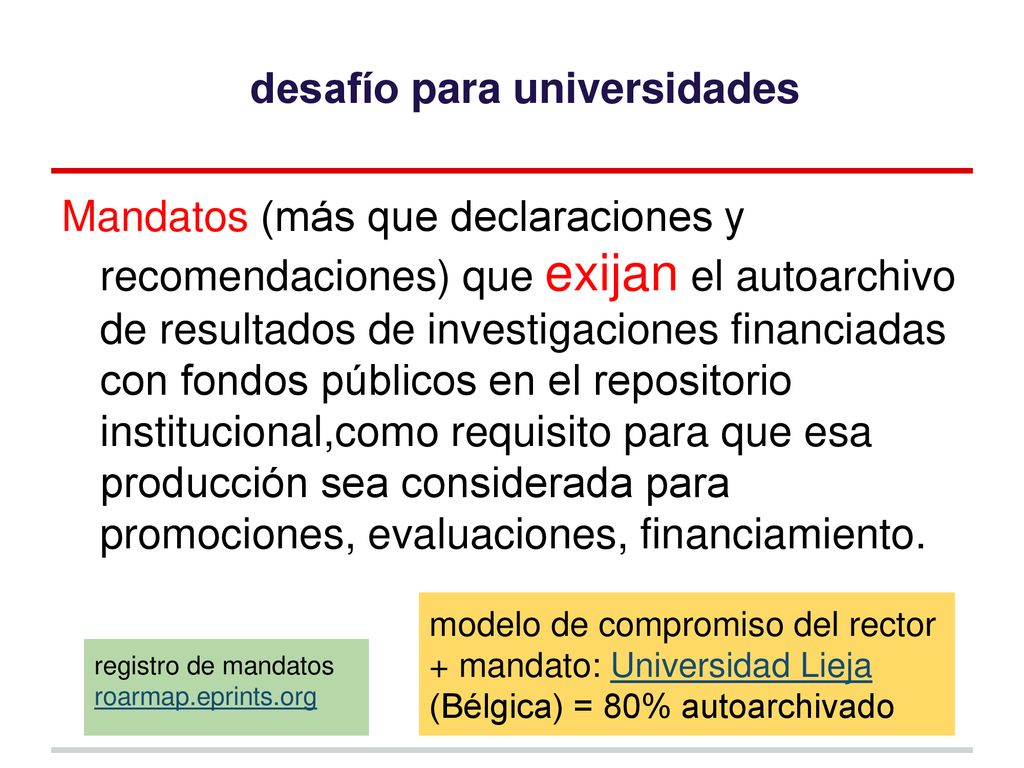 desafío para universidades

Mandatos (más que declaraciones y recomendaciones) que exijan el autoarchivo de resultados de investigaciones financiadas con fondos públicos en el repositorio institucional,como requisito para que esa producción sea considerada para promociones, evaluaciones, financiamiento.

registro de mandatos
roarmap.eprints.org

modelo de compromiso del rector + mandato: Universidad Lieja (Bélgica) = 80% autoarchivado